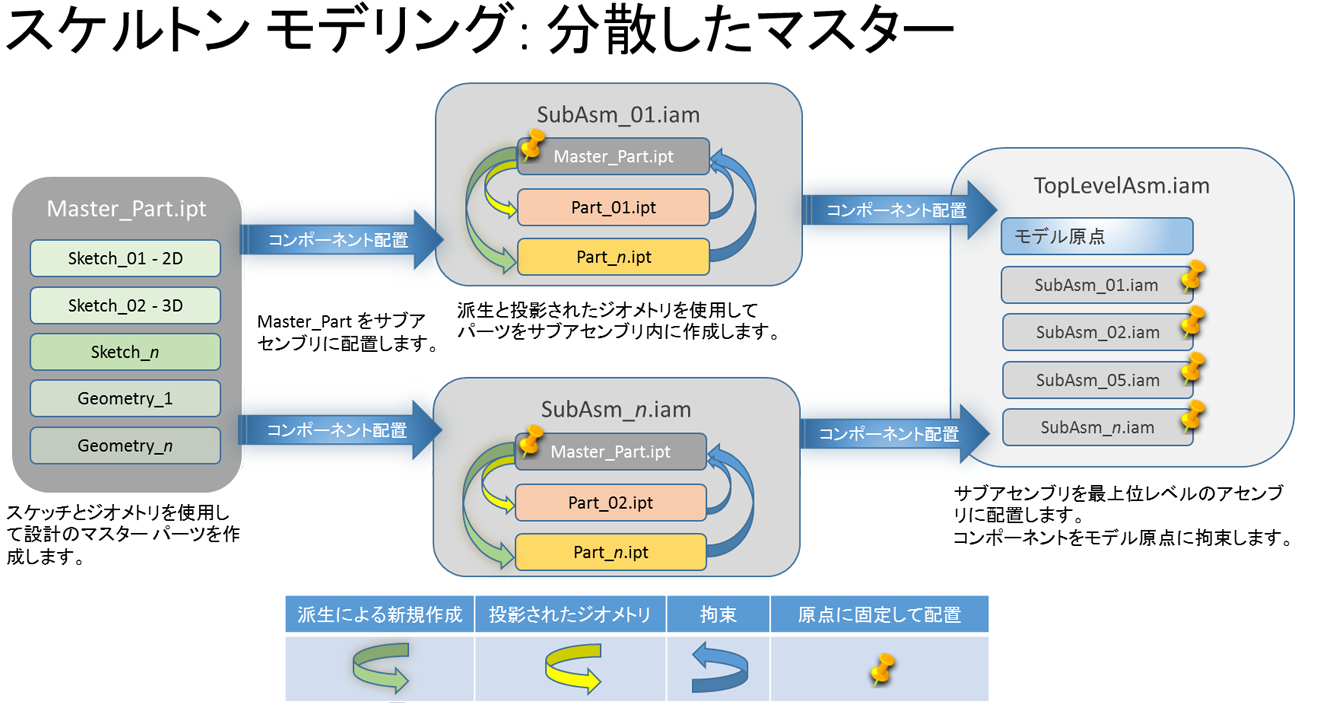 スケルトン モデリング: 分散したマスター

Master_Part.ipt

Sketch_01 - 2D

Sketch_02 - 3D

Sketch_n

Geometry_1

Geometry_n

スケッチとジオメトリを使用して設計のマスター パーツを作成します。

コンポーネント配置

Master_Part をサブアセンブリに配置します。

コンポーネント配置

SubAsm_01.iam

Master_Part.ipt

Part_01.ipt

Part_n.ipt

派生と投影されたジオメトリを使用してパーツをサブアセンブリ内に作成します。

SubAsm_n.iam

Master_Part.ipt

Part_02.ipt

Part_n.ipt

コンポーネント配置

コンポーネント配置

TopLevelAsm.iam

モデル原点

SubAsm_01.iam

SubAsm_02.iam

SubAsm_05.iam

SubAsm_n.iam

サブアセンブリを最上位レベルのアセンブリに配置します。
コンポーネントをモデル原点に拘束します。

| 派生による新規作成 | 投影されたジオメトリ | 拘束 | 原点に固定して配置 |
|---|---|---|---|
| | | | |